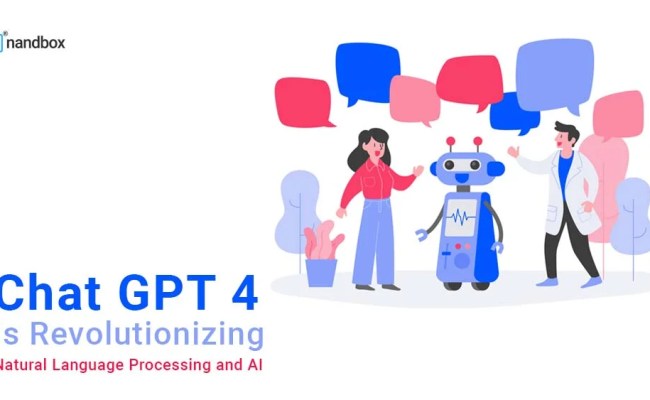 nandbox

Chat GPT 4
s Revolutionizing
Natural Language Processing and AI